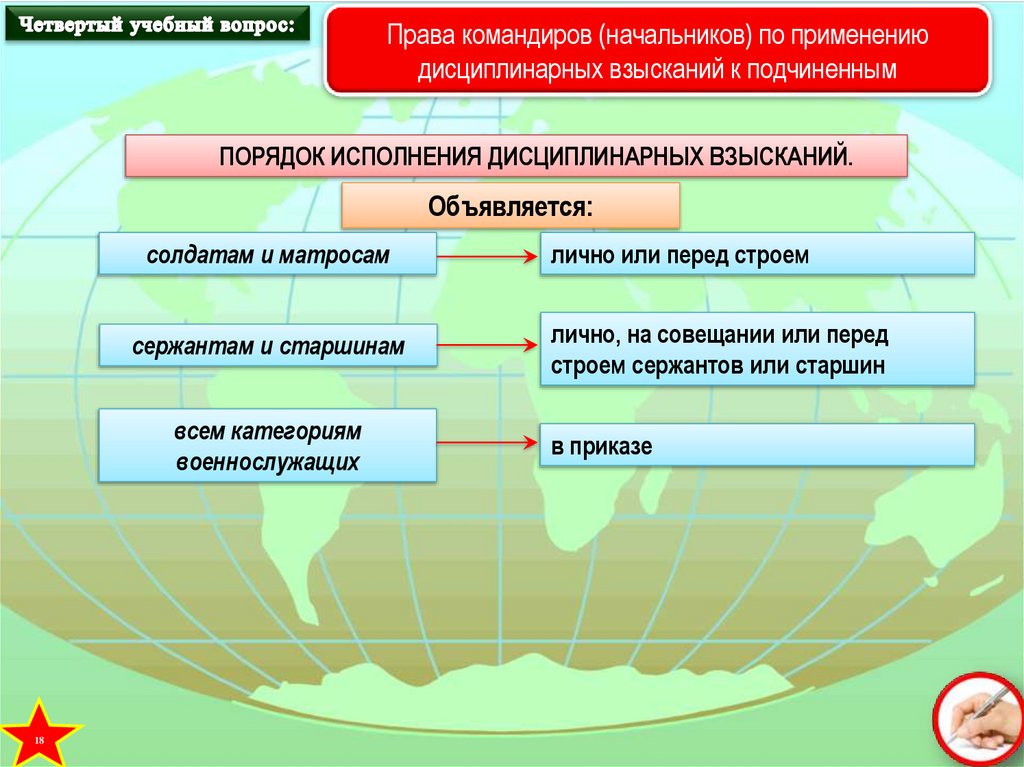 Четвертый учебный вопрос:

Права командиров (начальников) по применению дисциплинарных взысканий к подчиненным

ПОРЯДОК ИСПОЛНЕНИЯ ДИСЦИПЛИНАРНЫХ ВЗЫСКАНИЙ.

Объявляется:

солдатам и матросам

лично или перед строем

сержантам и старшинам

лично, на совещании или перед строем сержантов или старшин

всем категориям военнослужащих

в приказе

18